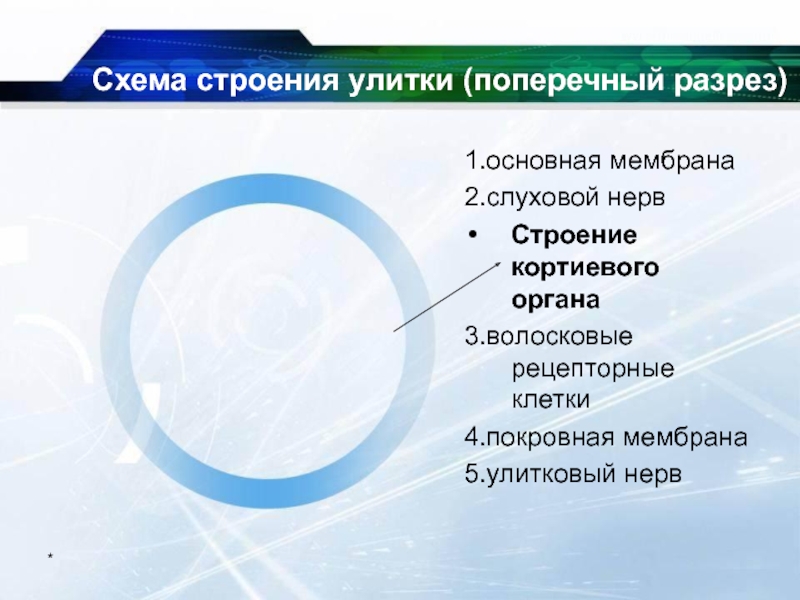 Схема строения улитки (поперечный разрез)

1.основная мембрана
2.слуховой нерв
• Строение кортиевого органа
3.волосковые рецепторные клетки
4.покровная мембрана
5.улитковый нерв

*